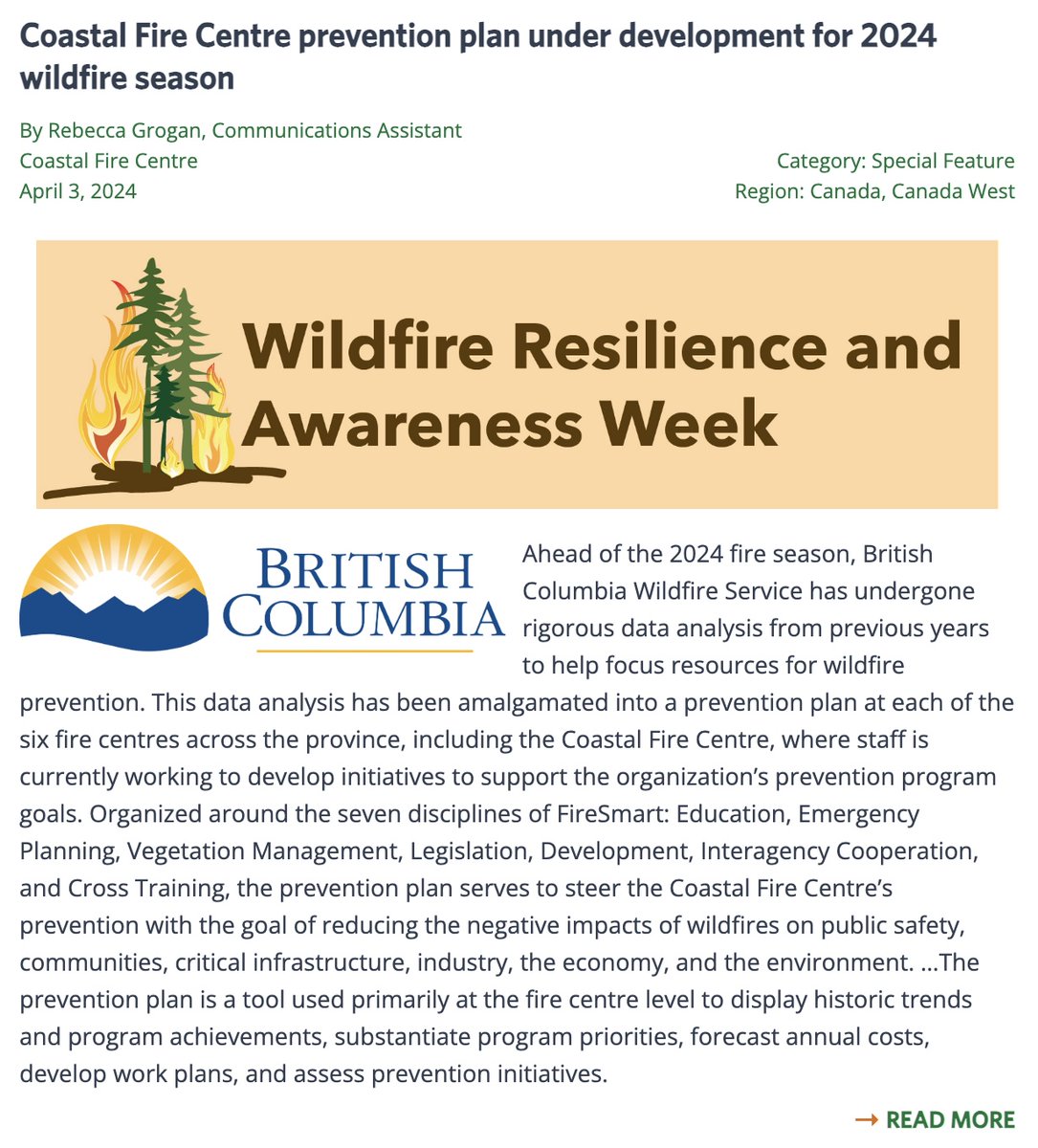 Coastal Fire Centre prevention plan under development for 2024 wildfire season

By Rebecca Grogan, Communications Assistant
Coastal Fire Centre
April 3, 2024

Category: Special Feature
Region: Canada, Canada West

Wildfire Resilience and Awareness Week

BRITISH COLUMBIA

Ahead of the 2024 fire season, British Columbia Wildfire Service has undergone rigorous data analysis from previous years to help focus resources for wildfire prevention. This data analysis has been amalgamated into a prevention plan at each of the six fire centres across the province, including the Coastal Fire Centre, where staff is currently working to develop initiatives to support the organization's prevention program goals. Organized around the seven disciplines of FireSmart: Education, Emergency Planning, Vegetation Management, Legislation, Development, Interagency Cooperation, and Cross Training, the prevention plan serves to steer the Coastal Fire Centre's prevention with the goal of reducing the negative impacts of wildfires on public safety, communities, critical infrastructure, industry, the economy, and the environment. ...The prevention plan is a tool used primarily at the fire centre level to display historic trends and program achievements, substantiate program priorities, forecast annual costs, develop work plans, and assess prevention initiatives.

→ READ MORE